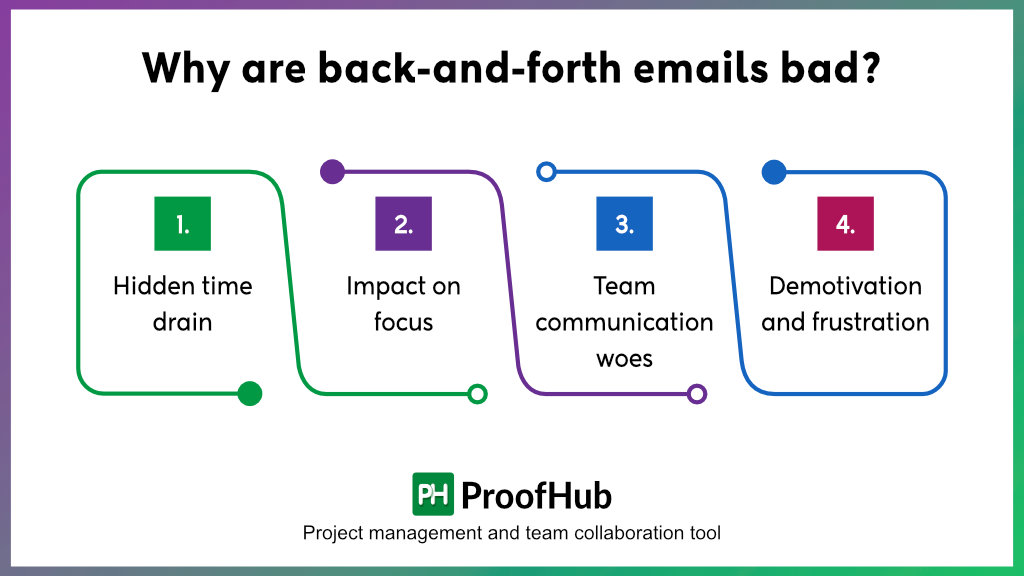 Why are back-and-forth emails bad?

1.
Hidden time drain

2.
Impact on focus

3.
Team communication woes

4.
Demotivation and frustration

PH ProofHub
Project management and team collaboration tool